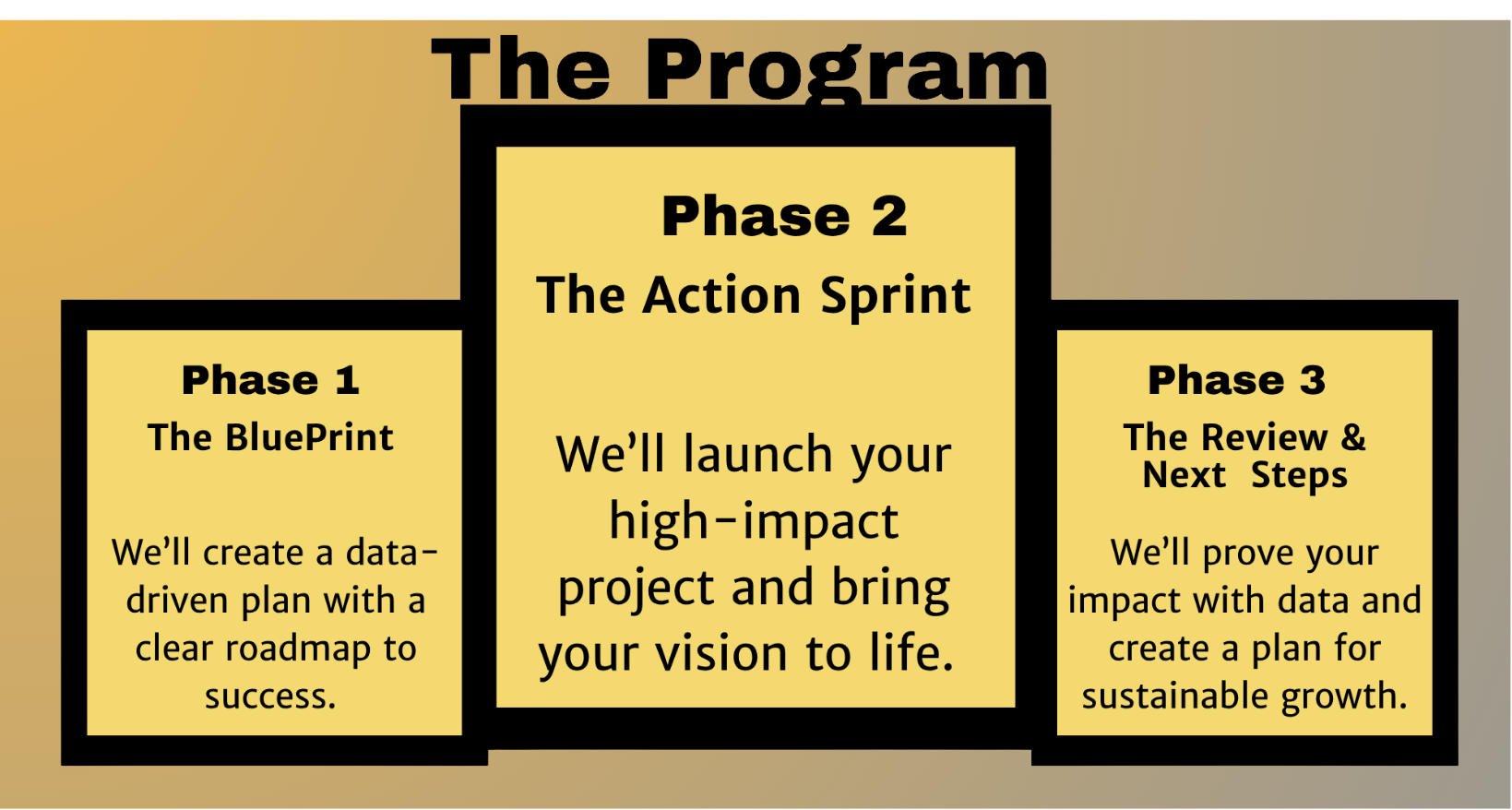 The Program

Phase 1
The BluePrint

We'll create a data-driven plan with a clear roadmap to success.

Phase 2
The Action Sprint

We'll launch your high-impact project and bring your vision to life.

Phase 3
The Review & Next Steps

We'll prove your impact with data and create a plan for sustainable growth.